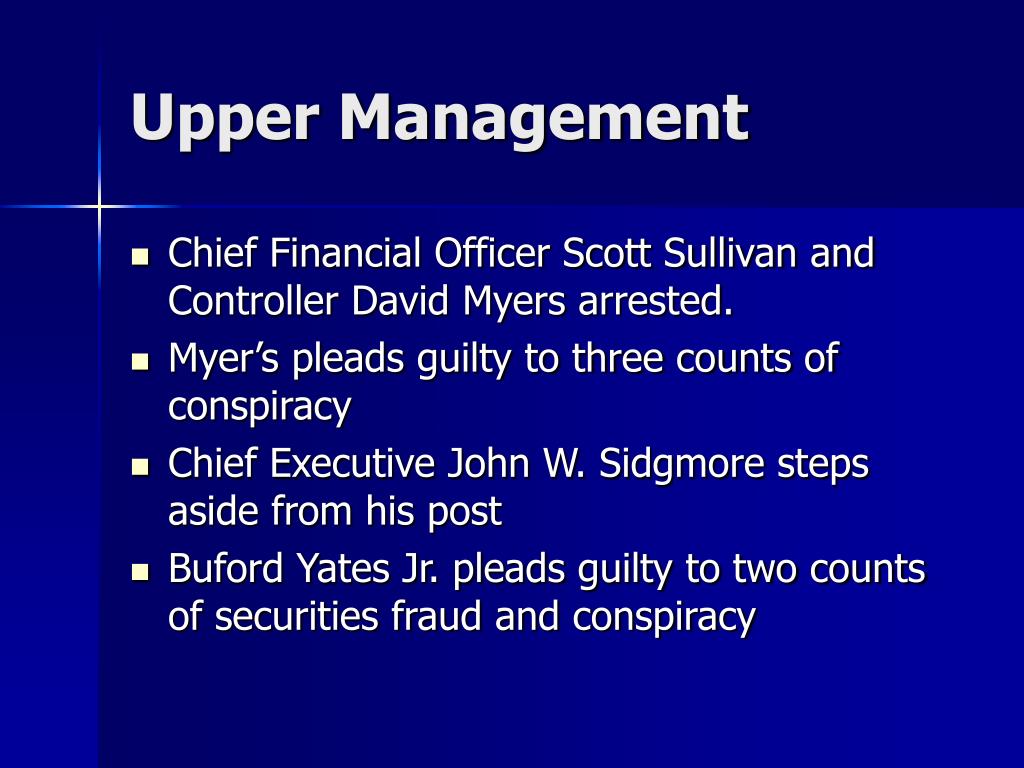 Upper Management

- Chief Financial Officer Scott Sullivan and Controller David Myers arrested.
- Myer’s pleads guilty to three counts of conspiracy
- Chief Executive John W. Sidgmore steps aside from his post
- Buford Yates Jr. pleads guilty to two counts of securities fraud and conspiracy